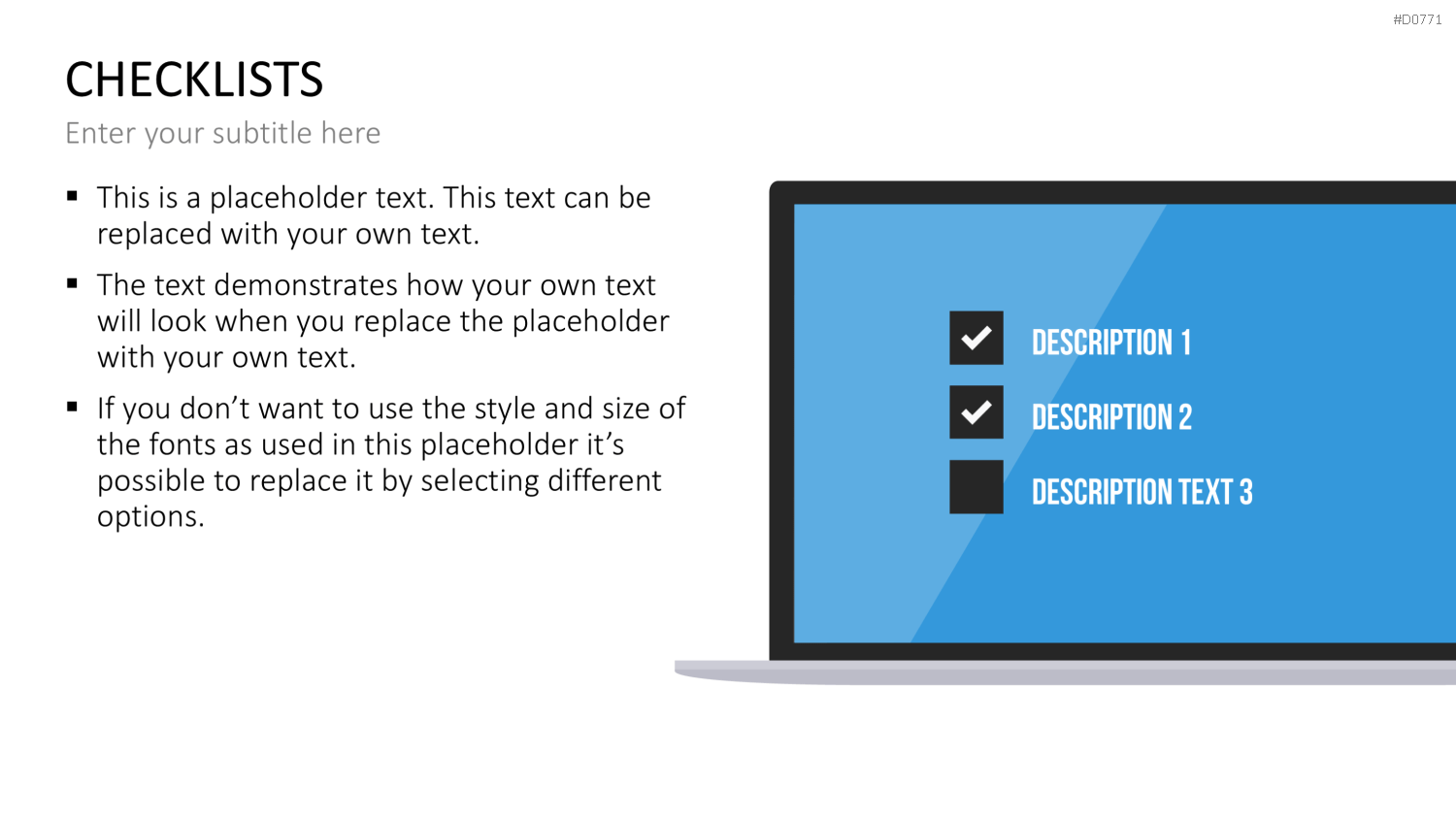 #D0771

CHECKLISTS

Enter your subtitle here

▪ This is a placeholder text. This text can be replaced with your own text.

▪ The text demonstrates how your own text will look when you replace the placeholder with your own text.

▪ If you don’t want to use the style and size of the fonts as used in this placeholder it’s possible to replace it by selecting different options.

DESCRIPTION 1

DESCRIPTION 2

DESCRIPTION TEXT 3